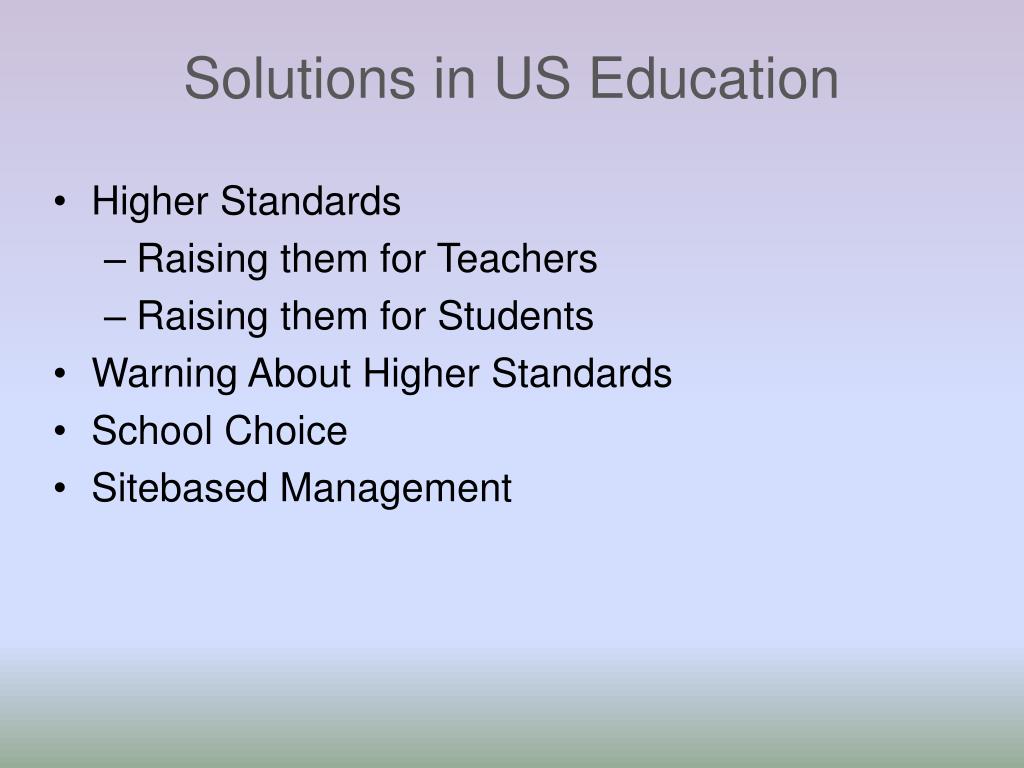 Solutions in US Education

• Higher Standards
  – Raising them for Teachers
  – Raising them for Students
• Warning About Higher Standards
• School Choice
• Sitebased Management